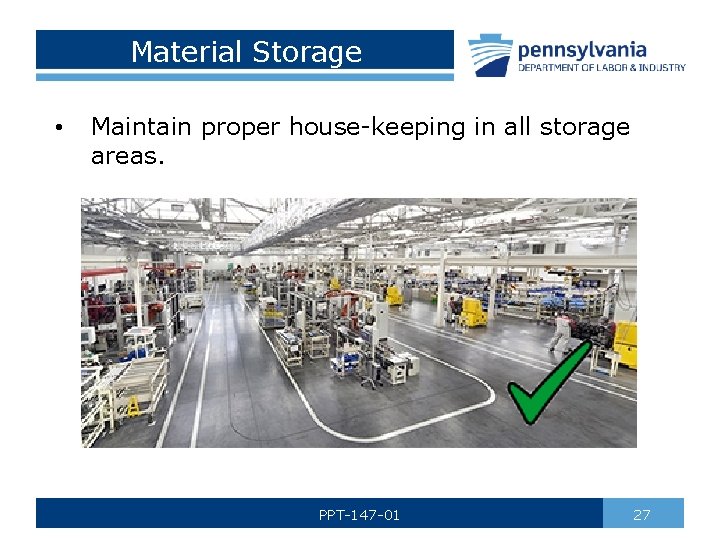 Material Storage

pennsylvania
DEPARTMENT OF LABOR & INDUSTRY

• Maintain proper house-keeping in all storage areas.

PPT-147-01

27